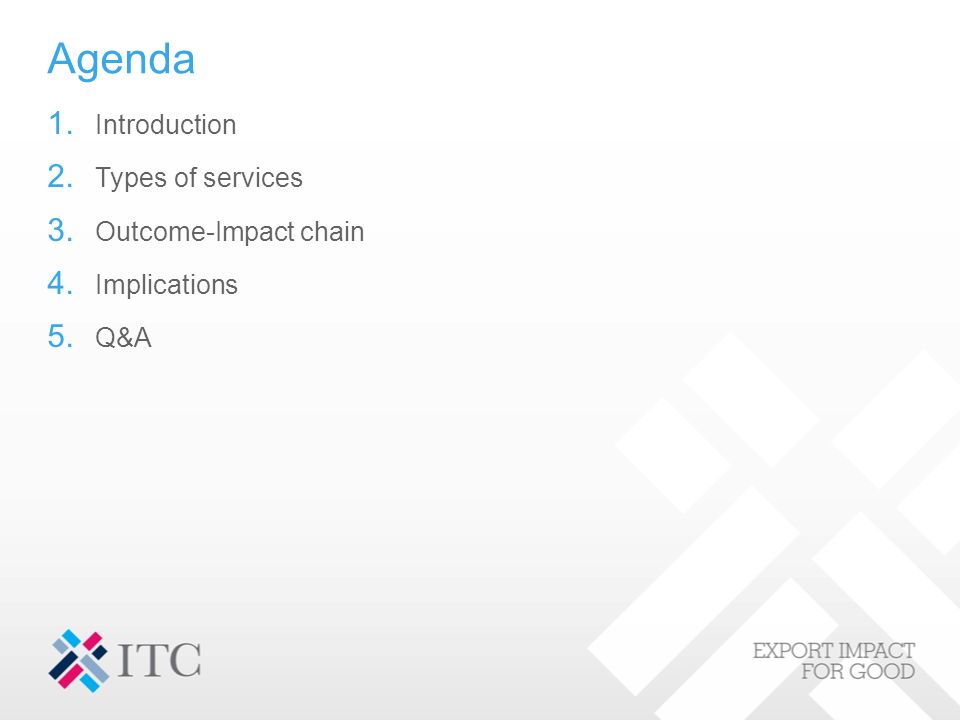 Agenda

1. Introduction
2. Types of services
3. Outcome-Impact chain
4. Implications
5. Q&A

ITC

EXPORT IMPACT
FOR GOOD